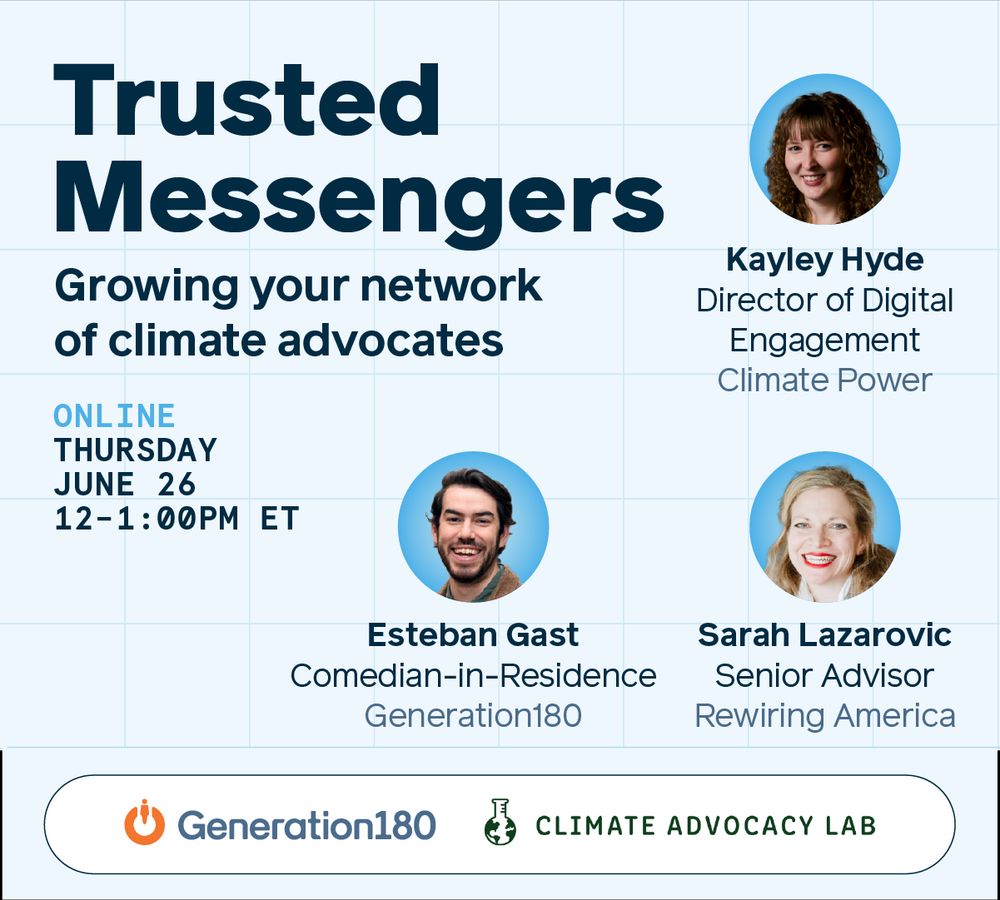 Trusted Messengers

Growing your network of climate advocates

ONLINE
THURSDAY
JUNE 26
12-1:00PM ET

Kayley Hyde
Director of Digital Engagement
Climate Power

Esteban Gast
Comedian-in-Residence
Generation180

Sarah Lazarovic
Senior Advisor
Rewiring America

Generation180

CLIMATE ADVOCACY LAB